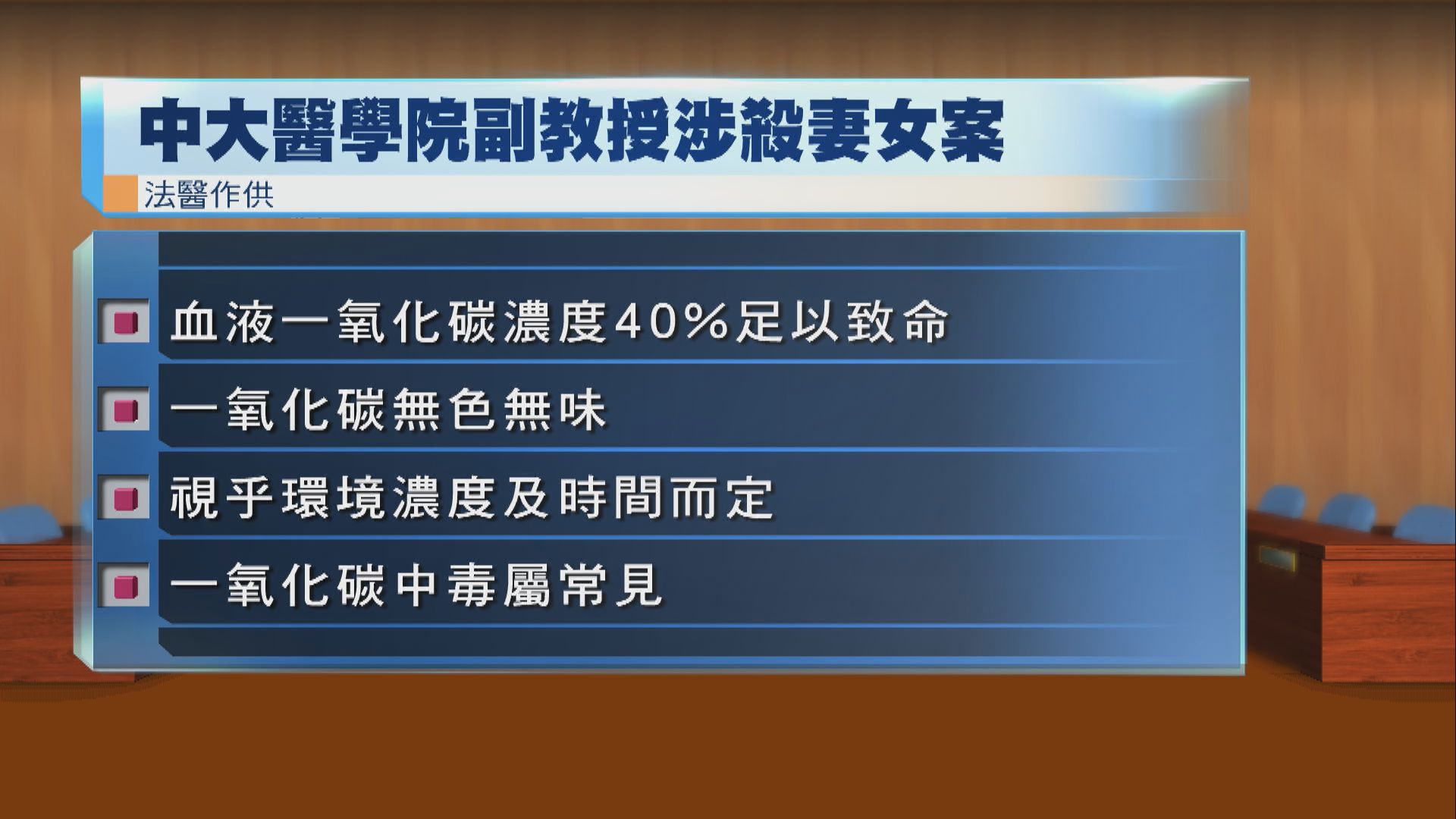 中大醫學院副教授涉殺妻女案

法醫作供

血液一氧化碳濃度40%足以致命

一氧化碳無色無味

視乎環境濃度及時間而定

一氧化碳中毒屬常見